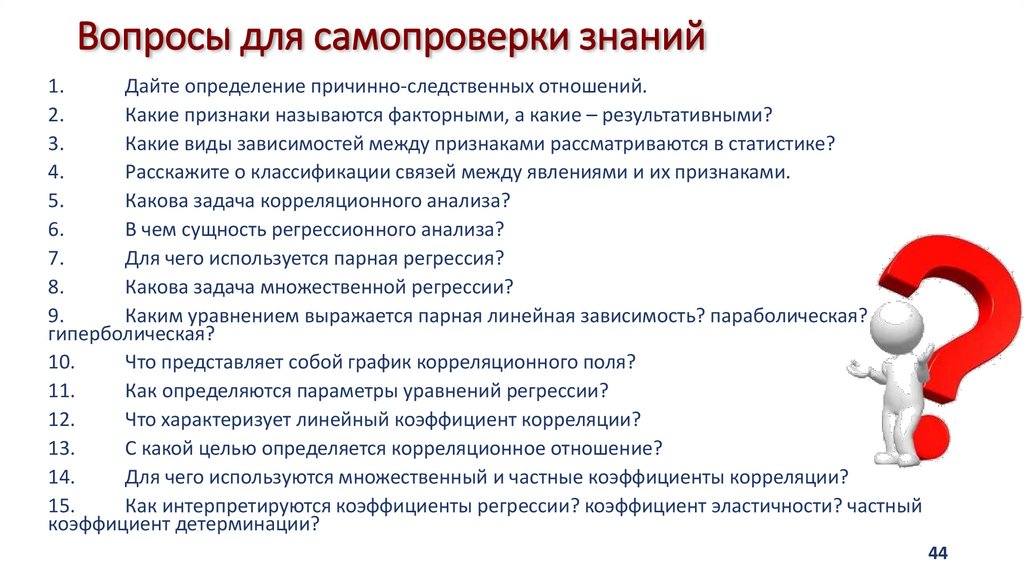 Вопросы для самопроверки знаний

1. Дайте определение причинно-следственных отношений.
2. Какие признаки называются факторными, а какие – результативными?
3. Какие виды зависимостей между признаками рассматриваются в статистике?
4. Расскажите о классификации связей между явлениями и их признаками.
5. Какова задача корреляционного анализа?
6. В чем сущность регрессионного анализа?
7. Для чего используется парная регрессия?
8. Какова задача множественной регрессии?
9. Каким уравнением выражается парная линейная зависимость? параболическая? гиперболическая?
10. Что представляет собой график корреляционного поля?
11. Как определяются параметры уравнений регрессии?
12. Что характеризует линейный коэффициент корреляции?
13. С какой целью определяется корреляционное отношение?
14. Для чего используются множественный и частные коэффициенты корреляции?
15. Как интерпретируются коэффициенты регрессии? коэффициент эластичности? частный коэффициент детерминации?

44